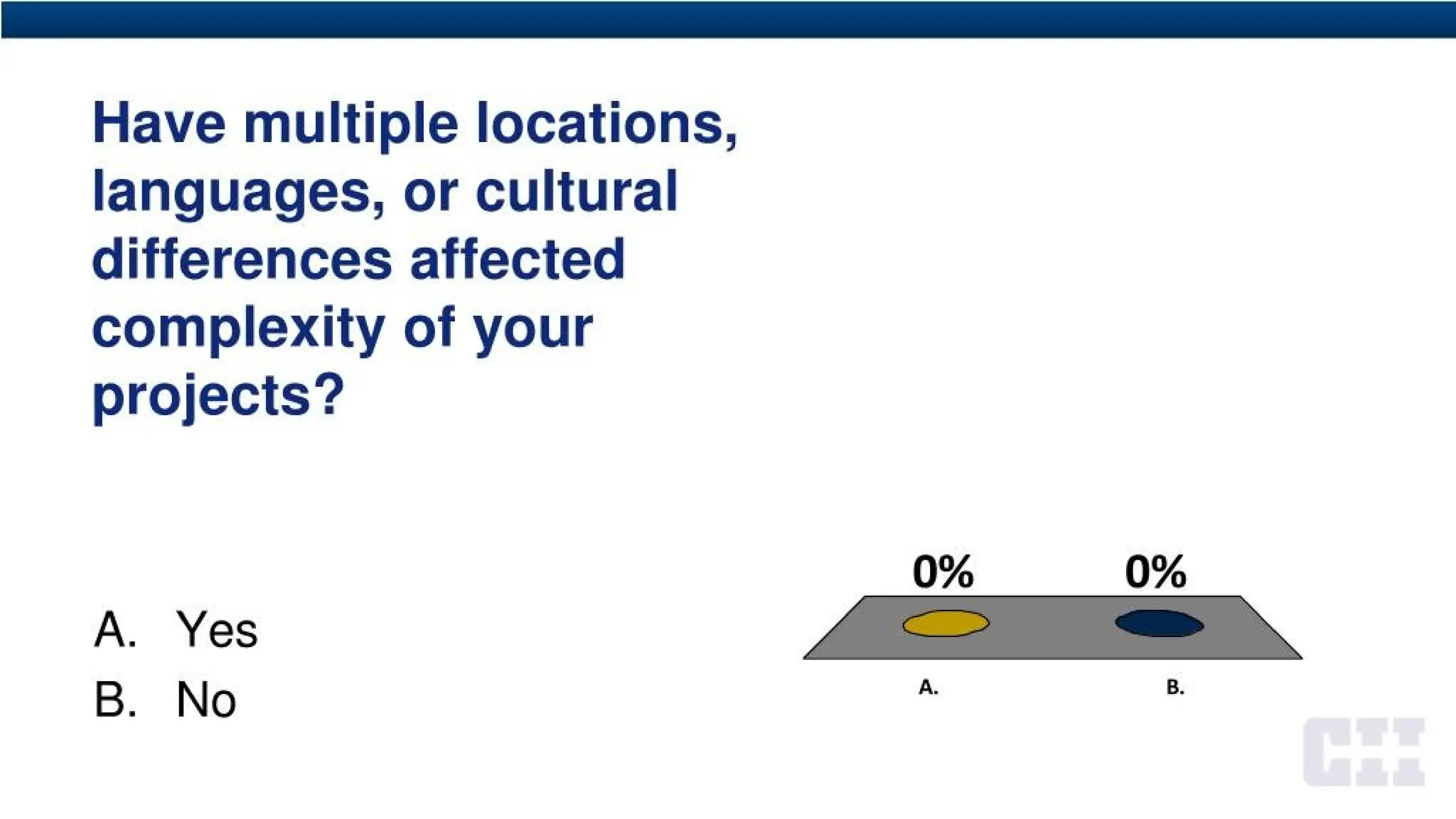 Have multiple locations, languages, or cultural differences affected complexity of your projects?

A. Yes
B. No

0%
0%
A.
B.

CII